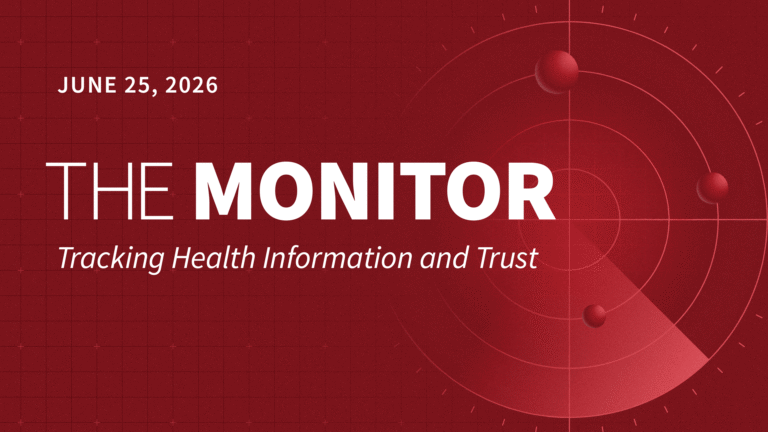 JUNE 25, 2026

THE MONITOR

Tracking Health Information and Trust